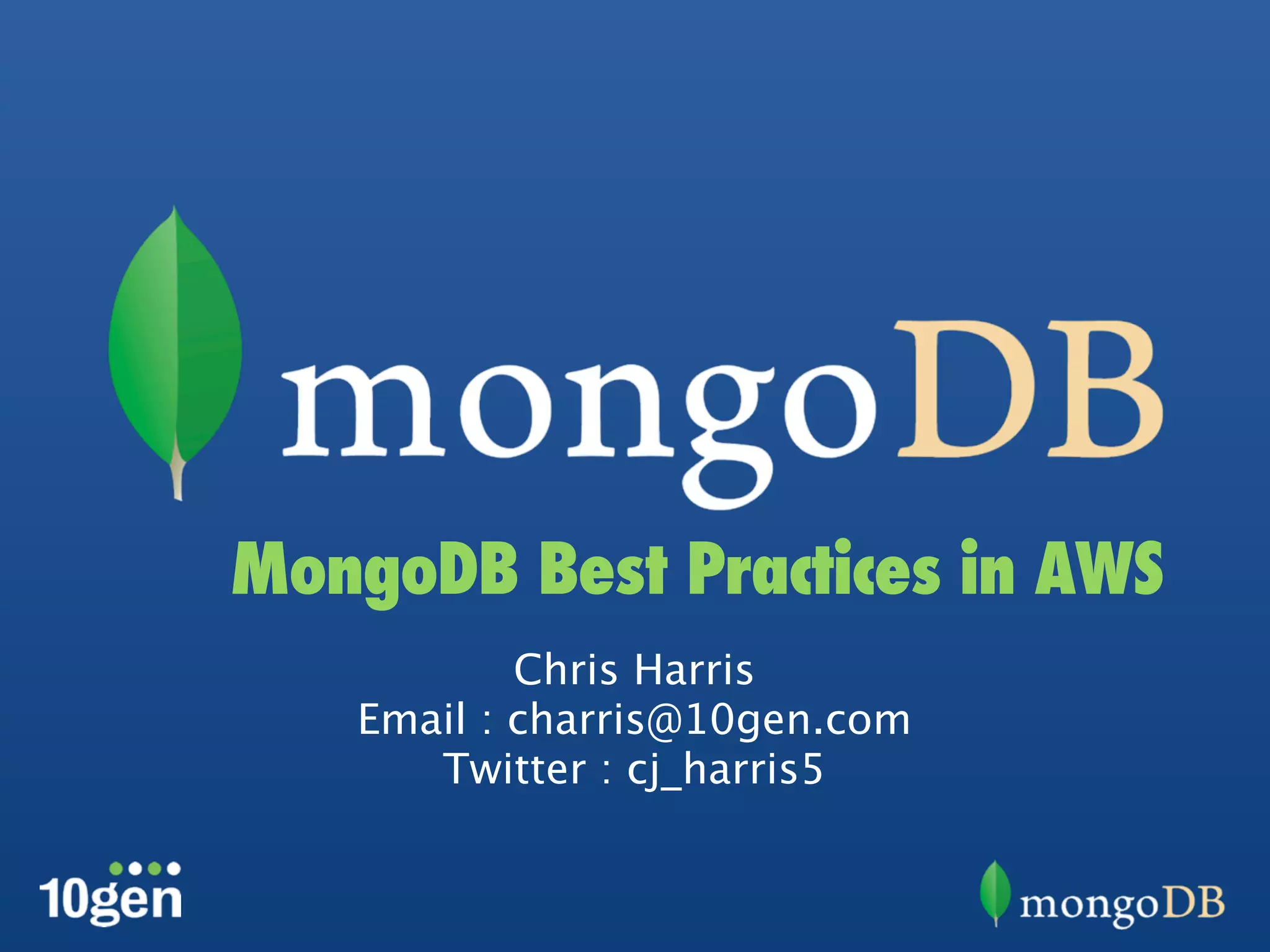 mongoDB

MongoDB Best Practices in AWS

Chris Harris
Email : charris@10gen.com
Twitter : cj_harris5

10gen

mongoDB